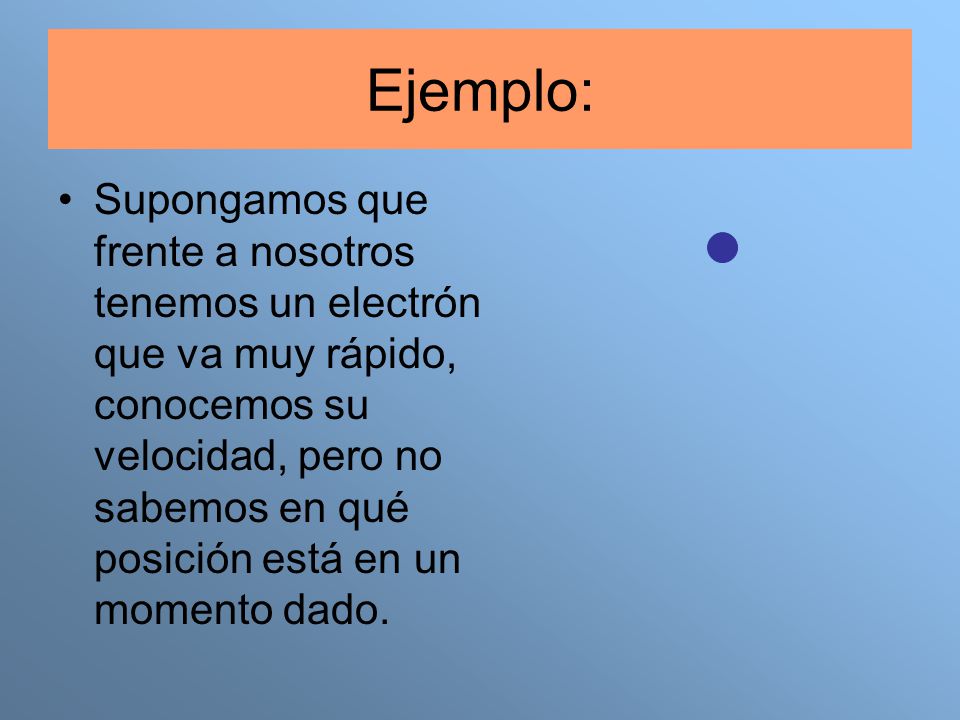 Ejemplo:

• Supongamos que frente a nosotros tenemos un electrón que va muy rápido, conocemos su velocidad, pero no sabemos en qué posición está en un momento dado.